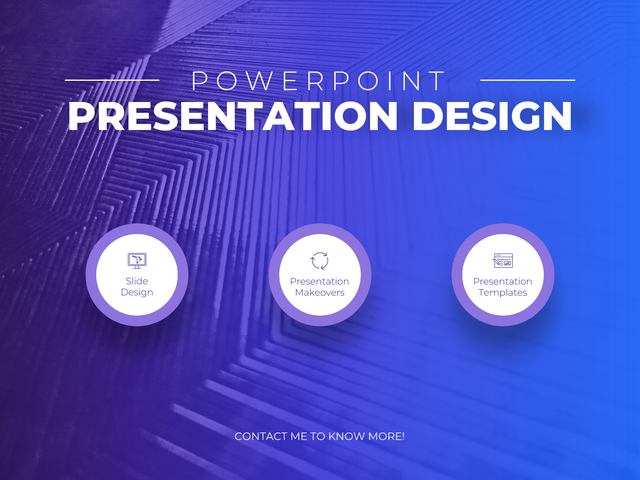 POWERPOINT
PRESENTATION DESIGN

Slide Design

Presentation Makeovers

Presentation Templates

CONTACT ME TO KNOW MORE!